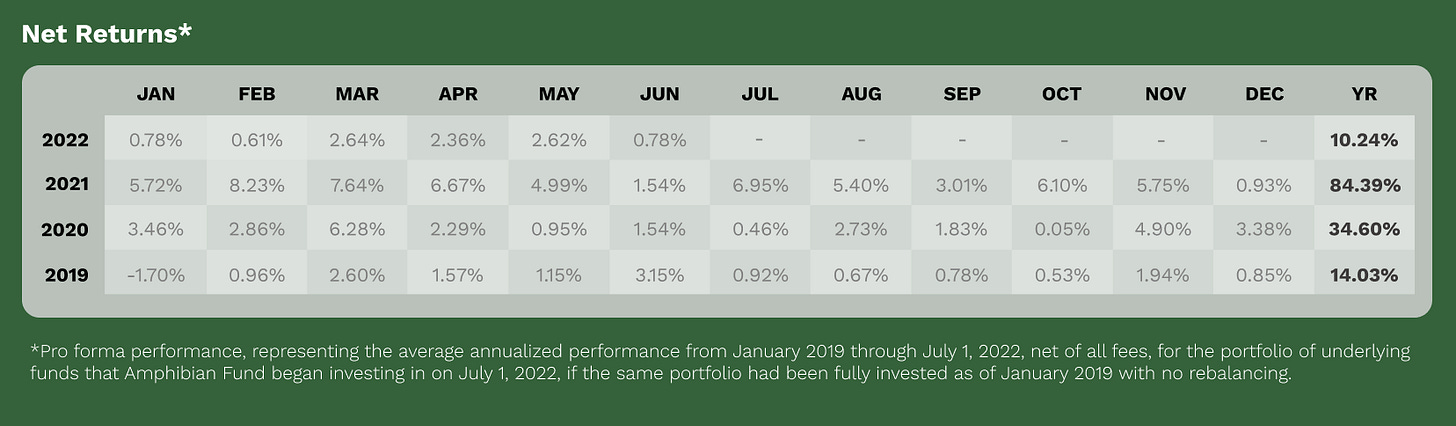 Net Returns*

| | JAN | FEB | MAR | APR | MAY | JUN | JUL | AUG | SEP | OCT | NOV | DEC | YR |
|---|---|---|---|---|---|---|---|---|---|---|---|---|---|
| 2022 | 0.78% | 0.61% | 2.64% | 2.36% | 2.62% | 0.78% | - | - | - | - | - | - | 10.24% |
| 2021 | 5.72% | 8.23% | 7.64% | 6.67% | 4.99% | 1.54% | 6.95% | 5.40% | 3.01% | 6.10% | 5.75% | 0.93% | 84.39% |
| 2020 | 3.46% | 2.86% | 6.28% | 2.29% | 0.95% | 1.54% | 0.46% | 2.73% | 1.83% | 0.05% | 4.90% | 3.38% | 34.60% |
| 2019 | -1.70% | 0.96% | 2.60% | 1.57% | 1.15% | 3.15% | 0.92% | 0.67% | 0.78% | 0.53% | 1.94% | 0.85% | 14.03% |

*Pro forma performance, representing the average annualized performance from January 2019 through July 1, 2022, net of all fees, for the portfolio of underlying funds that Amphibian Fund began investing in on July 1, 2022, if the same portfolio had been fully invested as of January 2019 with no rebalancing.